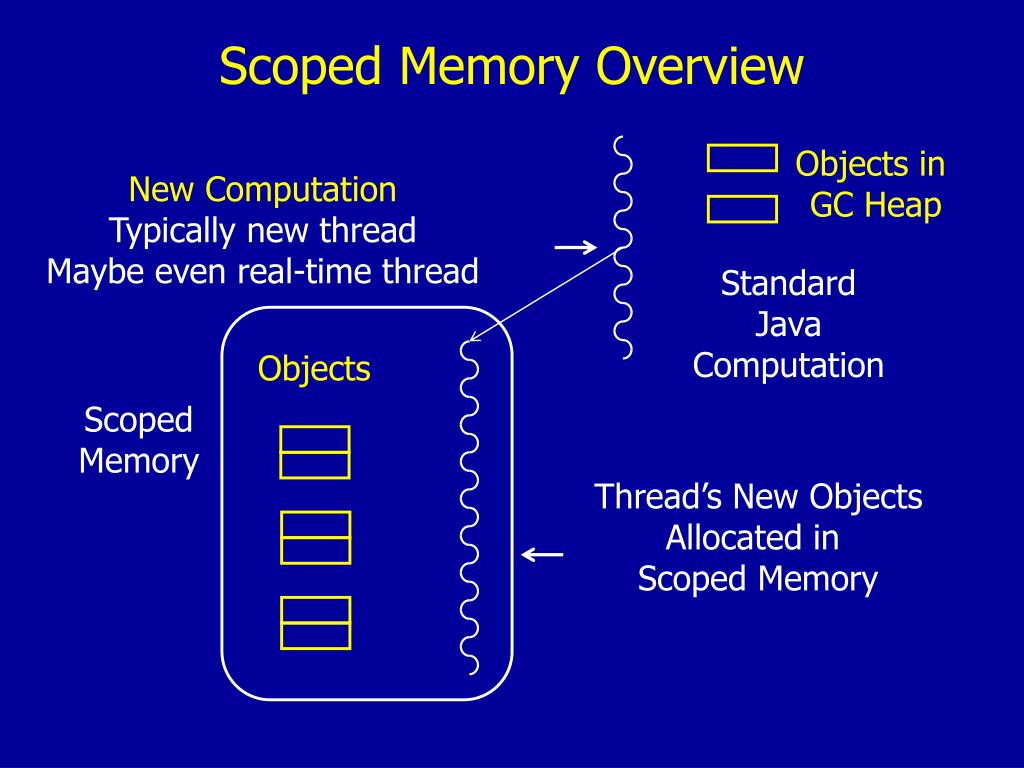 Scoped Memory Overview

New Computation
Typically new thread
Maybe even real-time thread

Objects in GC Heap

Standard Java Computation

Objects

Scoped Memory

Thread's New Objects Allocated in Scoped Memory